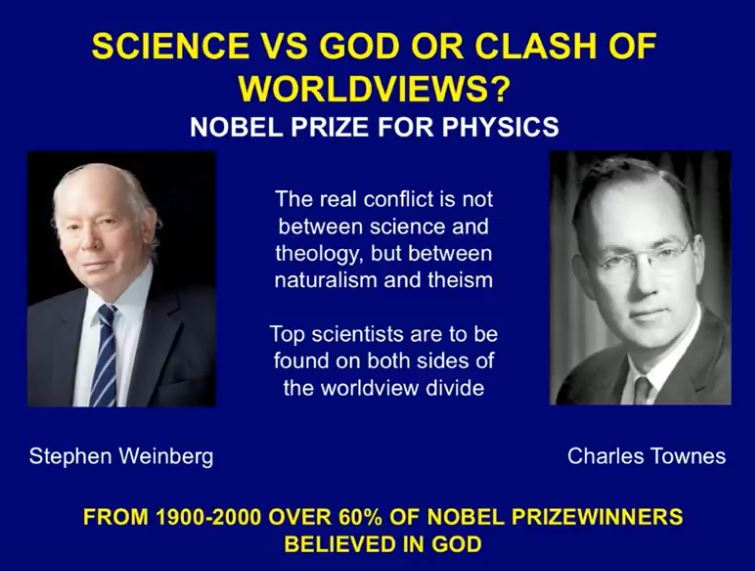 SCIENCE VS GOD OR CLASH OF WORLDVIEWS?

NOBEL PRIZE FOR PHYSICS

The real conflict is not between science and theology, but between naturalism and theism

Top scientists are to be found on both sides of the worldview divide

Stephen Weinberg

Charles Townes

FROM 1900-2000 OVER 60% OF NOBEL PRIZEWINNERS BELIEVED IN GOD